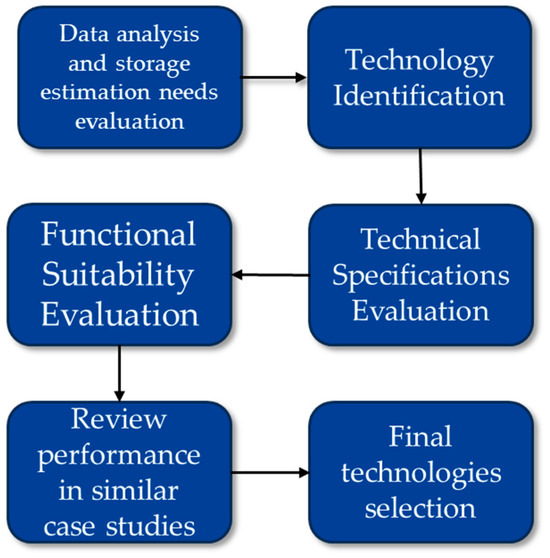 Data analysis and storage estimation needs evaluation

Technology Identification

Technical Specifications Evaluation

Functional Suitability Evaluation

Review performance in similar case studies

Final technologies selection